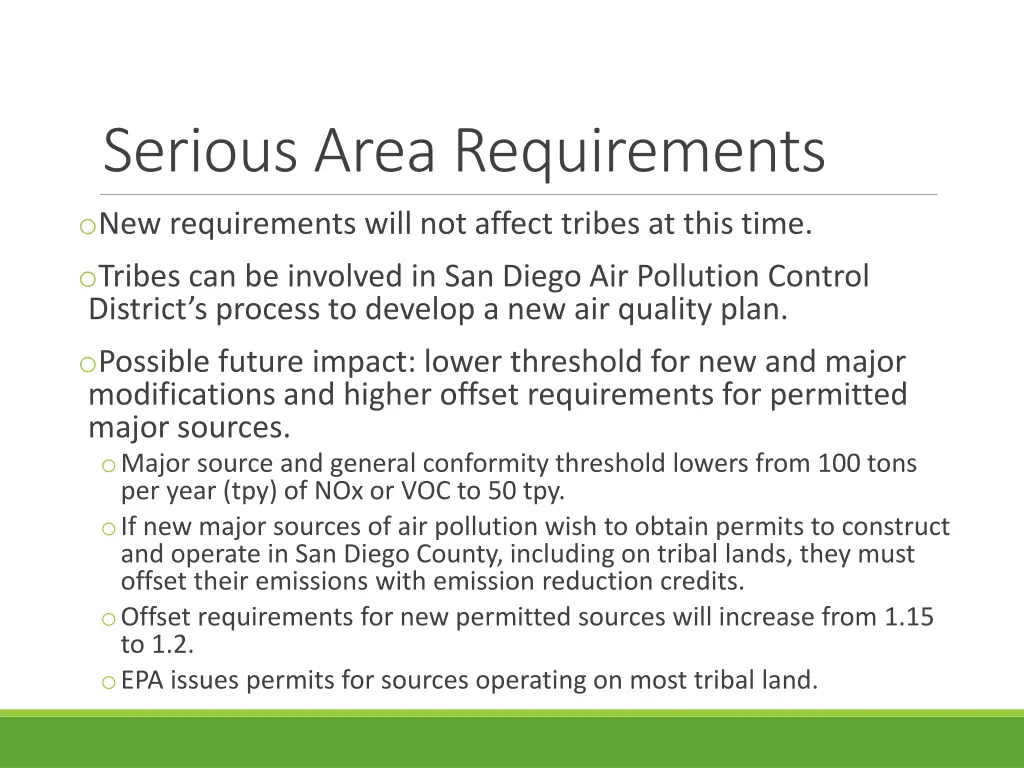 Serious Area Requirements

o New requirements will not affect tribes at this time.

o Tribes can be involved in San Diego Air Pollution Control District's process to develop a new air quality plan.

o Possible future impact: lower threshold for new and major modifications and higher offset requirements for permitted major sources.

o Major source and general conformity threshold lowers from 100 tons per year (tpy) of NOx or VOC to 50 tpy.

o If new major sources of air pollution wish to obtain permits to construct and operate in San Diego County, including on tribal lands, they must offset their emissions with emission reduction credits.

o Offset requirements for new permitted sources will increase from 1.15 to 1.2.

o EPA issues permits for sources operating on most tribal land.